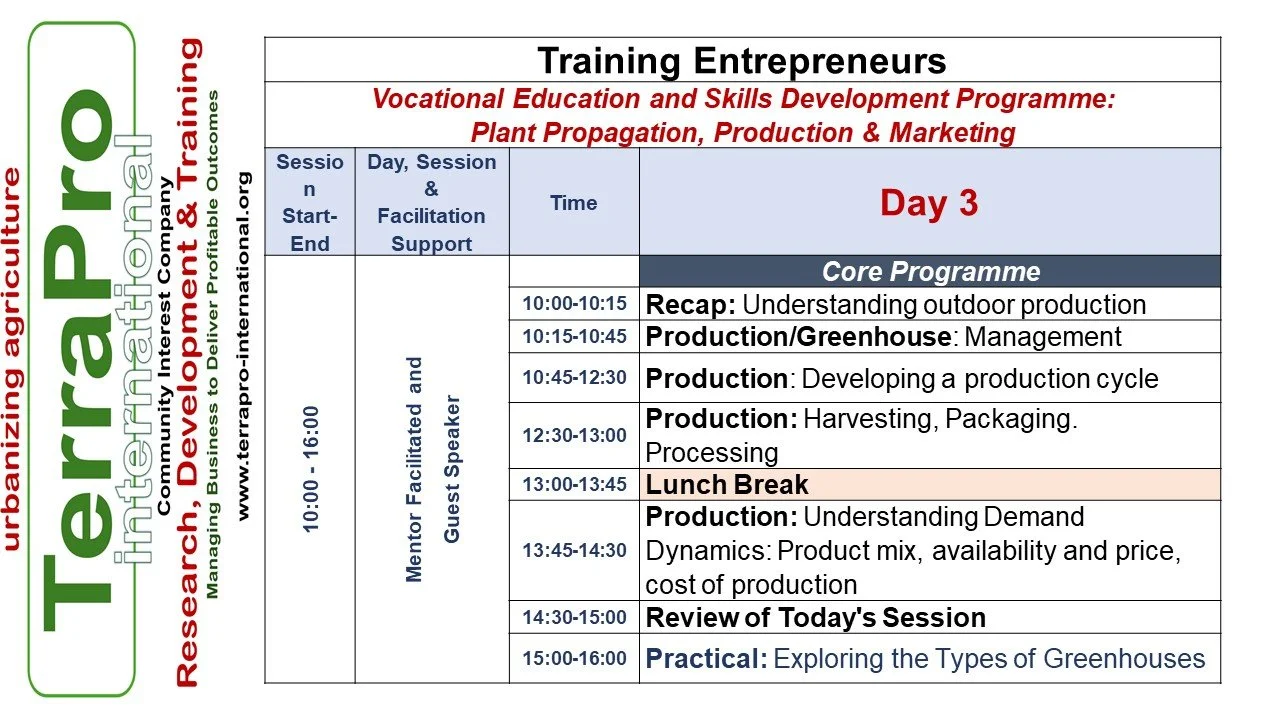 urbanizing agriculture
TerraPro
international
Community Interest Company
Research, Development & Training
Managing Business to Deliver Profitable Outcomes
www.terrapro-international.org

Training Entrepreneurs

Vocational Education and Skills Development Programme: Plant Propagation, Production & Marketing

| Session Start-End | Day, Session & Facilitation Support | Time | Day 3 |
|---|---|---|---|
| 10:00 - 16:00 | Mentor Facilitated and Guest Speaker | | Core Programme |
| | | 10:00-10:15 | Recap: Understanding outdoor production |
| | | 10:15-10:45 | Production/Greenhouse: Management |
| | | 10:45-12:30 | Production: Developing a production cycle |
| | | 12:30-13:00 | Production: Harvesting, Packaging. Processing |
| | | 13:00-13:45 | Lunch Break |
| | | 13:45-14:30 | Production: Understanding Demand Dynamics: Product mix, availability and price, cost of production |
| | | 14:30-15:00 | Review of Today's Session |
| | | 15:00-16:00 | Practical: Exploring the Types of Greenhouses |